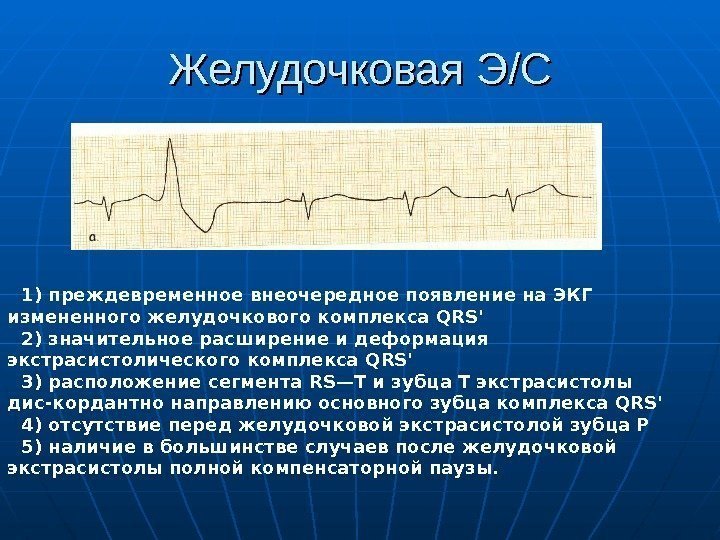 Желудочковая Э/С

а

1) преждевременное внеочередное появление на ЭКГ измененного желудочкового комплекса QRS'
2) значительное расширение и деформация экстрасистолического комплекса QRS'
3) расположение сегмента RS—T и зубца T экстрасистолы дис-кордантно направлению основного зубца комплекса QRS'
4) отсутствие перед желудочковой экстрасистолой зубца P
5) наличие в большинстве случаев после желудочковой экстрасистолы полной компенсаторной паузы.